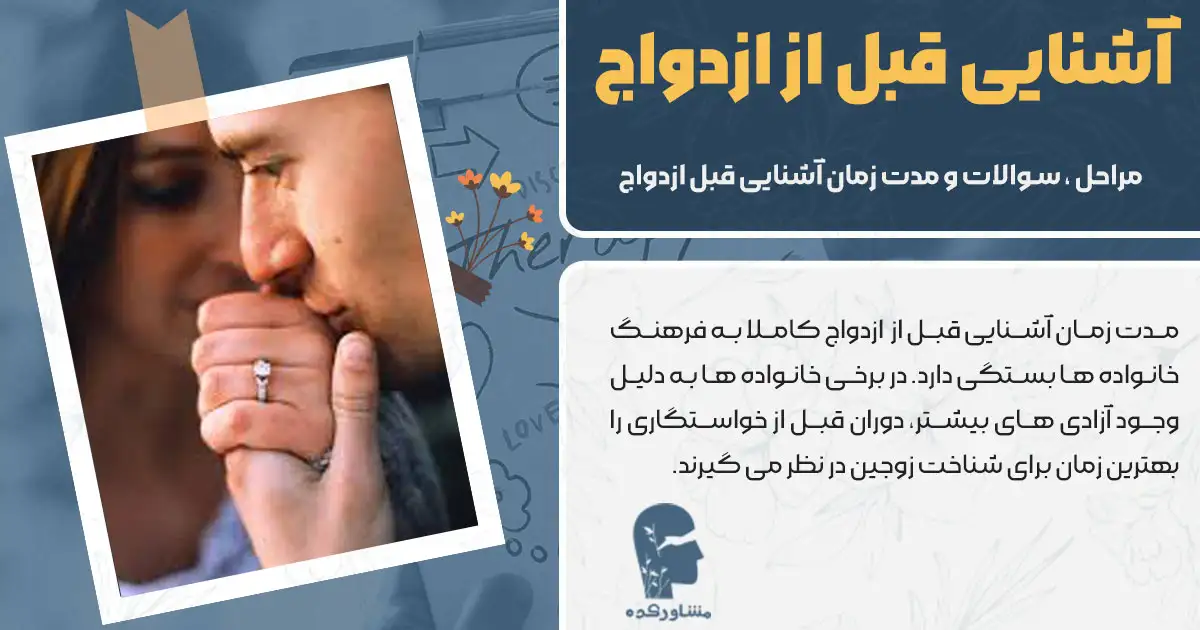 آشنایی قبل از ازدواج

مراحل ، سوالات و مدت زمان آشنایی قبل ازدواج

مدت زمان آشنایی قبل از ازدواج کاملا به فرهنگ خانواده ها بستگی دارد. در برخی خانواده ها به دلیل وجود آزادی های بیشتر، دوران قبل از خواستگاری را بهترین زمان برای شناخت زوجین در نظر می گیرند.

مشاورکده